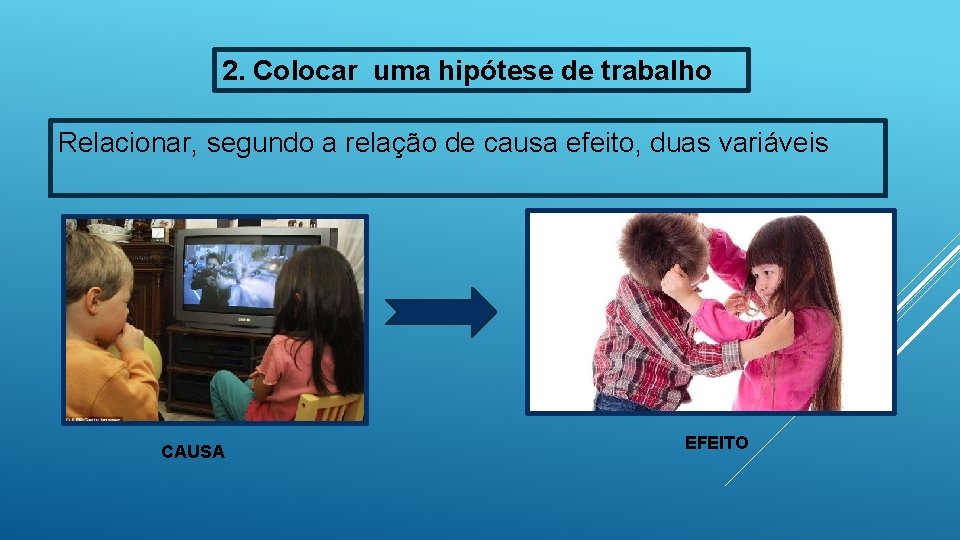 2. Colocar uma hipótese de trabalho

Relacionar, segundo a relação de causa efeito, duas variáveis

CAUSA

EFEITO